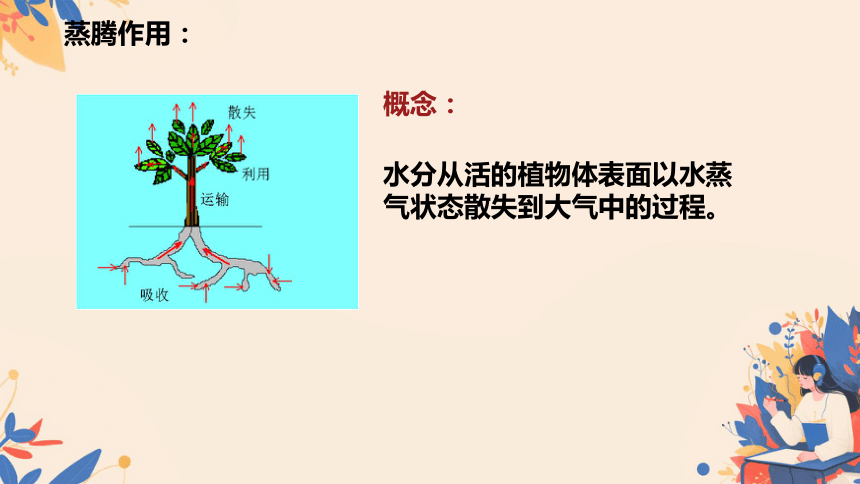 蒸腾作用：

散失
利用
运输
吸收

概念：

水分从活的植物体表面以水蒸气状态散失到大气中的过程。